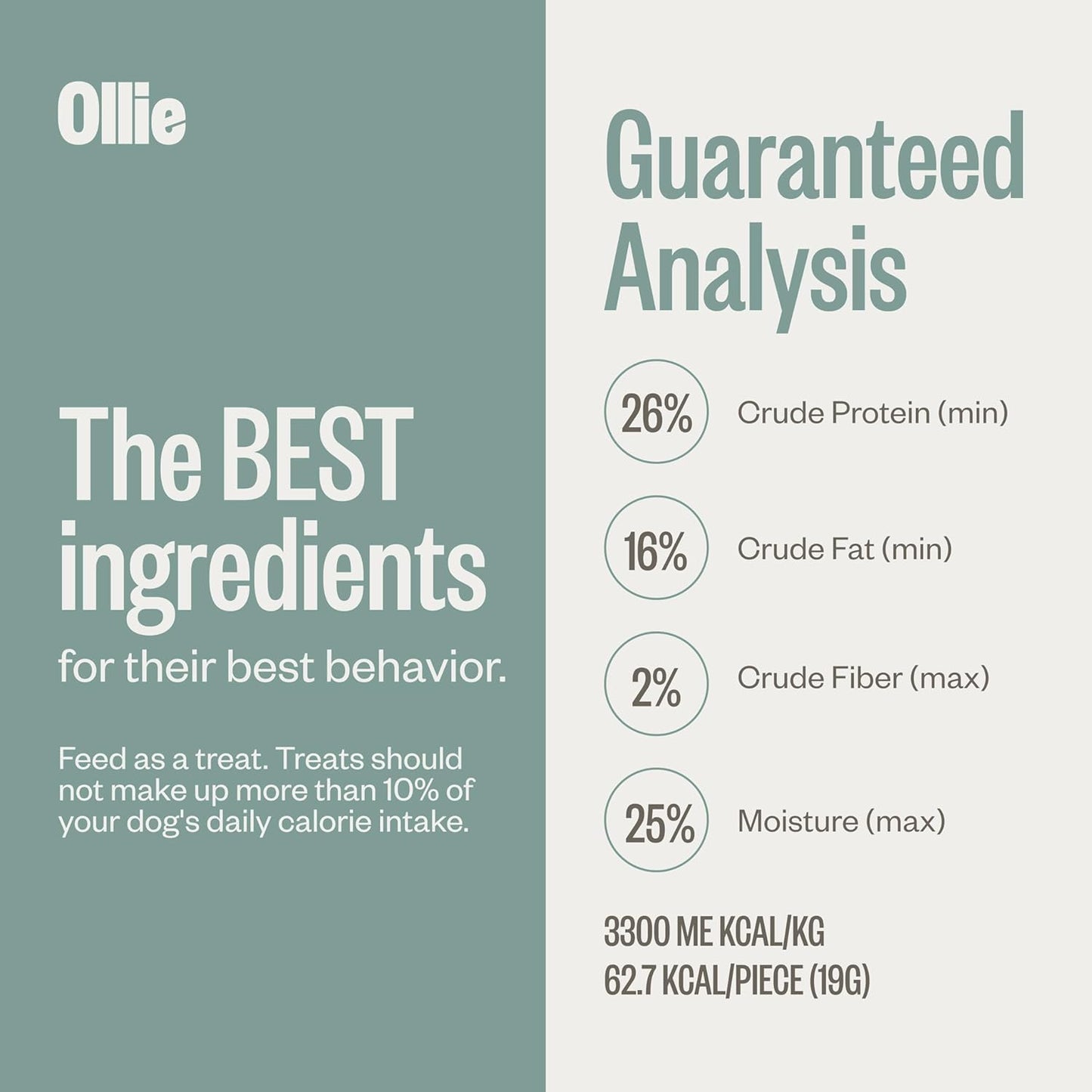 Ollie

The BEST ingredients for their best behavior.

Feed as a treat. Treats should not make up more than 10% of your dog's daily calorie intake.

Guaranteed Analysis

26% Crude Protein (min)

16% Crude Fat (min)

2% Crude Fiber (max)

25% Moisture (max)

3300 ME KCAL/KG
62.7 KCAL/PIECE (19G)